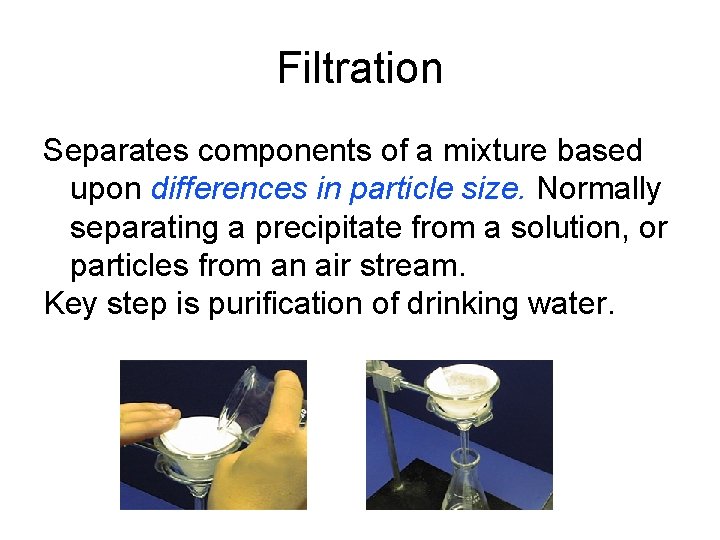 Filtration

Separates components of a mixture based upon differences in particle size. Normally separating a precipitate from a solution, or particles from an air stream.

Key step is purification of drinking water.